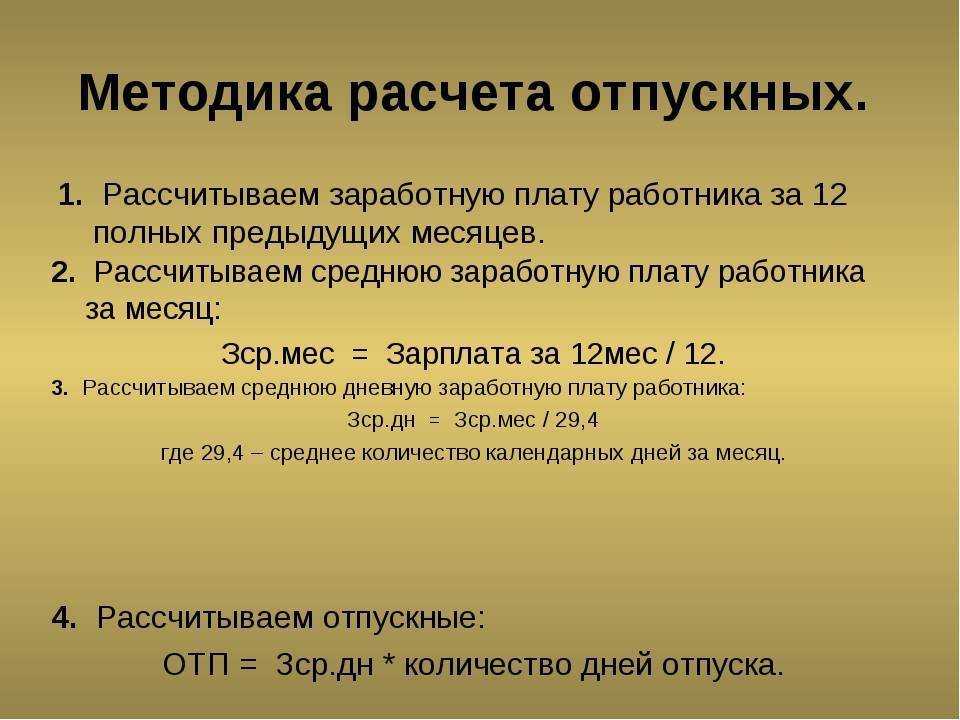 Методика расчета отпускных.

1. Рассчитываем заработную плату работника за 12 полных предыдущих месяцев.

2. Рассчитываем среднюю заработную плату работника за месяц:

Зср.мес = Зарплата за 12мес / 12.

3. Рассчитываем среднюю дневную заработную плату работника:

Зср.дн = Зср.мес / 29,4

где 29,4 – среднее количество календарных дней за месяц.

4. Рассчитываем отпускные:

ОТП = Зср.дн * количество дней отпуска.